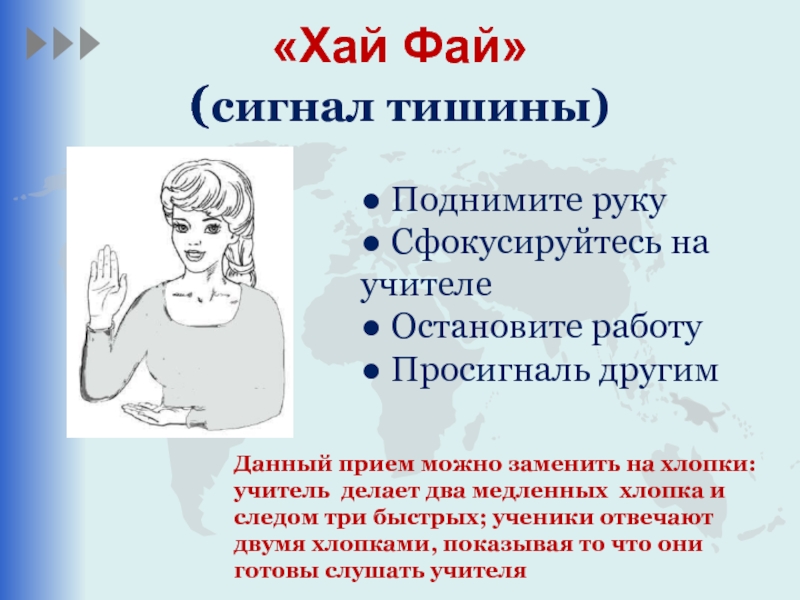 «Хай Фай»
(сигнал тишины)

● Поднимите руку
● Сфокусируйтесь на учителе
● Остановите работу
● Просигналь другим

Данный прием можно заменить на хлопки: учитель делает два медленных хлопка и следом три быстрых; ученики отвечают двумя хлопками, показывая то что они готовы слушать учителя